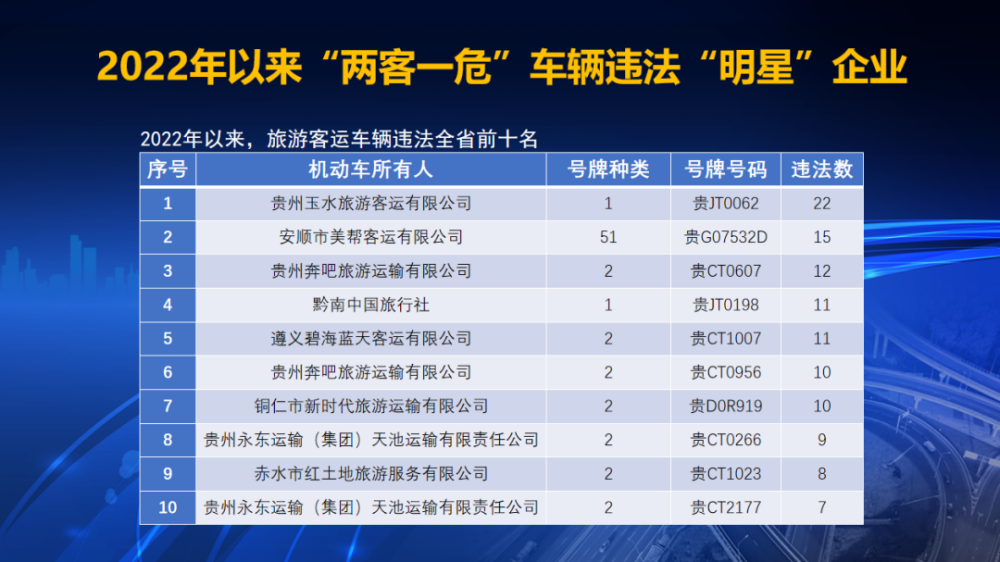 2022年以来“两客一危”车辆违法“明星”企业

2022年以来，旅游客运车辆违法全省前十名

| 序号 | 机动车所有人 | 号牌种类 | 号牌号码 | 违法数 |
|---|---|---|---|---|
| 1 | 贵州玉水旅游客运有限公司 | 1 | 贵JT0062 | 22 |
| 2 | 安顺市美帮客运有限公司 | 51 | 贵G07532D | 15 |
| 3 | 贵州奔吧旅游运输有限公司 | 2 | 贵CT0607 | 12 |
| 4 | 黔南中国旅行社 | 1 | 贵JT0198 | 11 |
| 5 | 遵义碧海蓝天客运有限公司 | 2 | 贵CT1007 | 11 |
| 6 | 贵州奔吧旅游运输有限公司 | 2 | 贵CT0956 | 10 |
| 7 | 铜仁市新时代旅游运输有限公司 | 2 | 贵D0R919 | 10 |
| 8 | 贵州永东运输（集团）天池运输有限责任公司 | 2 | 贵CT0266 | 9 |
| 9 | 赤水市红土地旅游服务有限公司 | 2 | 贵CT1023 | 8 |
| 10 | 贵州永东运输（集团）天池运输有限责任公司 | 2 | 贵CT2177 | 7 |